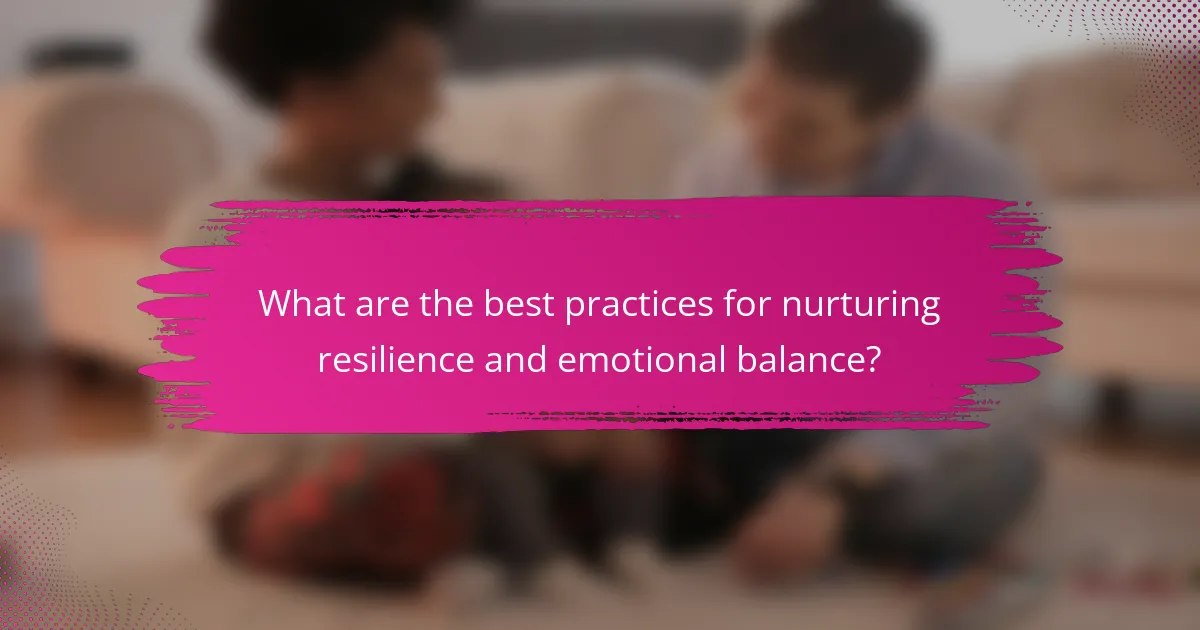 What are the best practices for nurturing resilience and emotional balance?